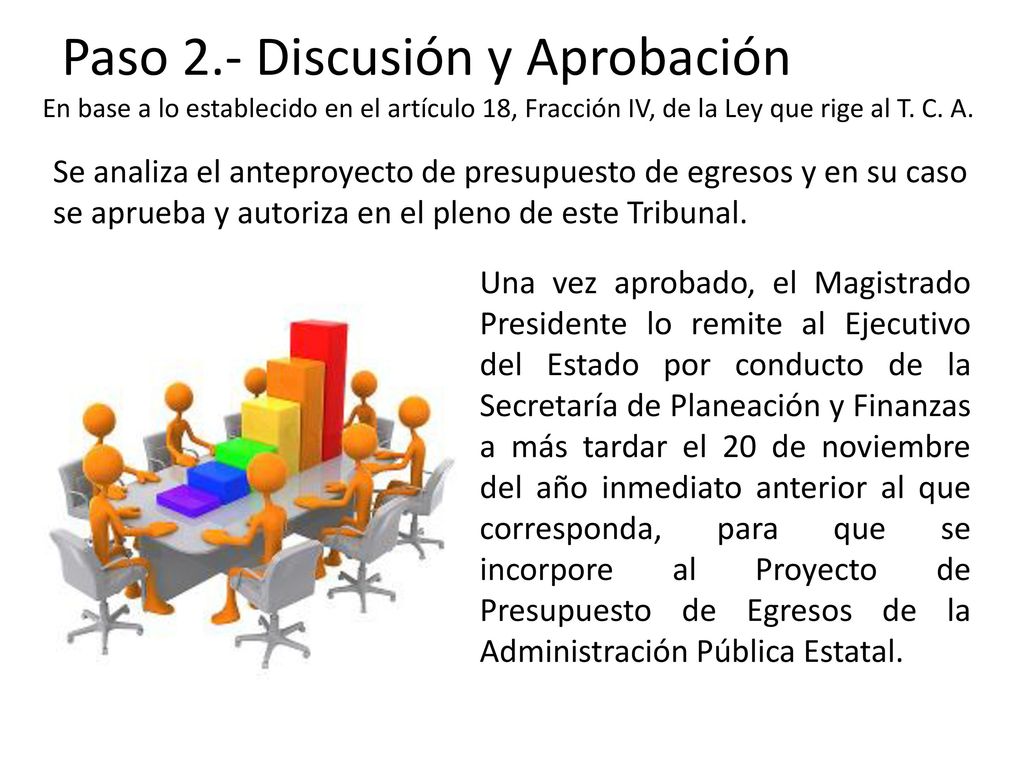 Paso 2.- Discusión y Aprobación

En base a lo establecido en el artículo 18, Fracción IV, de la Ley que rige al T. C. A.

Se analiza el anteproyecto de presupuesto de egresos y en su caso se aprueba y autoriza en el pleno de este Tribunal.

Una vez aprobado, el Magistrado Presidente lo remite al Ejecutivo del Estado por conducto de la Secretaría de Planeación y Finanzas a más tardar el 20 de noviembre del año inmediato anterior al que corresponda, para que se incorpore al Proyecto de Presupuesto de Egresos de la Administración Pública Estatal.